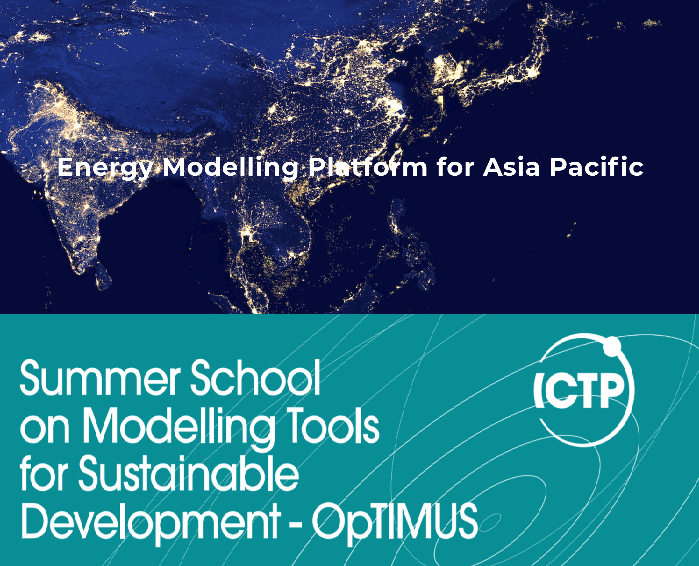 Energy Modelling Platform for Asia Pacific

Summer School on Modelling Tools for Sustainable Development - OpTIMUS

ICTP